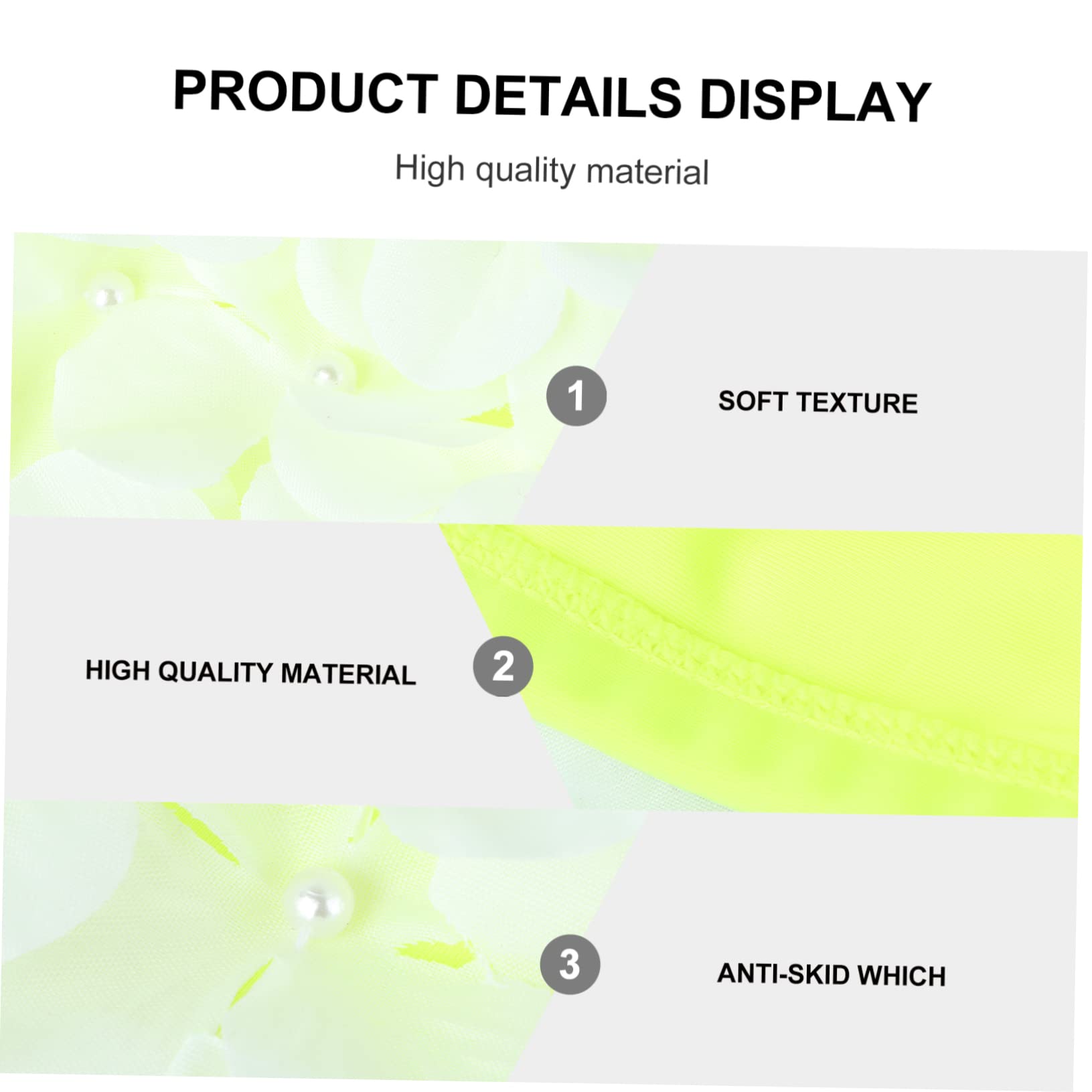 PRODUCT DETAILS DISPLAY

High quality material

1

SOFT TEXTURE

HIGH QUALITY MATERIAL

2

3

ANTI-SKID WHICH